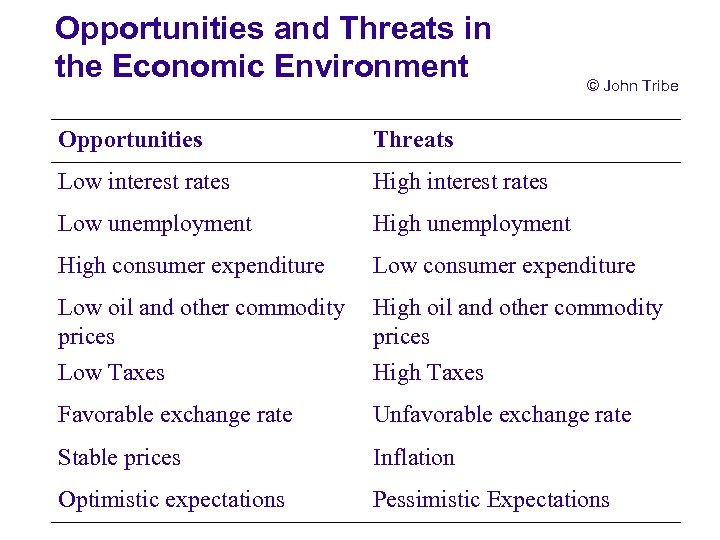 Opportunities and Threats in the Economic Environment

© John Tribe

| Opportunities | Threats |
|---|---|
| Low interest rates | High interest rates |
| Low unemployment | High unemployment |
| High consumer expenditure | Low consumer expenditure |
| Low oil and other commodity prices | High oil and other commodity prices |
| Low Taxes | High Taxes |
| Favorable exchange rate | Unfavorable exchange rate |
| Stable prices | Inflation |
| Optimistic expectations | Pessimistic Expectations |